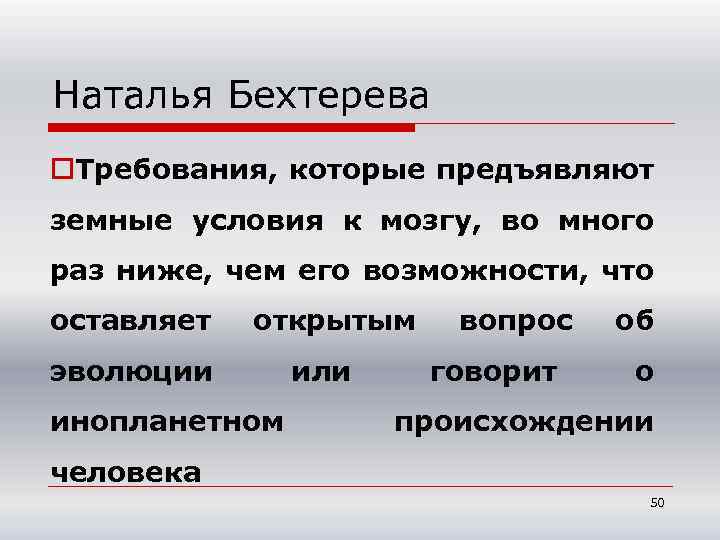 Наталья Бехтерева

Требования, которые предъявляют земные условия к мозгу, во много раз ниже, чем его возможности, что оставляет открытым вопрос об эволюции или говорит о инопланетном происхождении человека

50